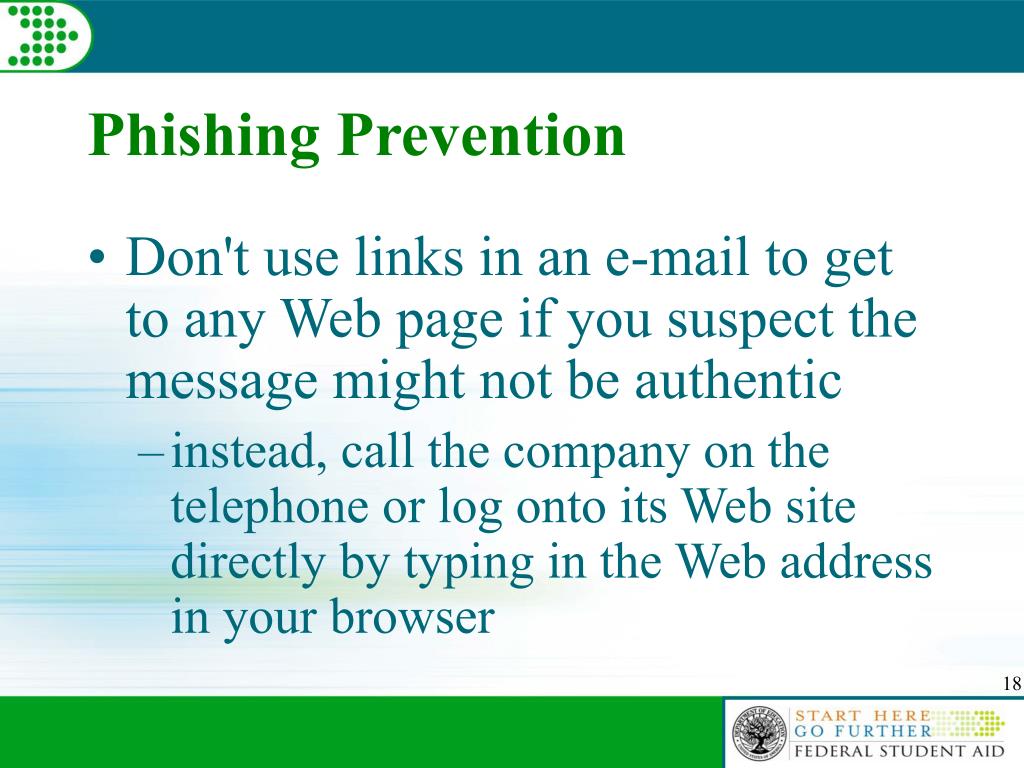 Phishing Prevention

• Don't use links in an e-mail to get to any Web page if you suspect the message might not be authentic

– instead, call the company on the telephone or log onto its Web site directly by typing in the Web address in your browser

18

START HERE
GO FURTHER
FEDERAL STUDENT AID